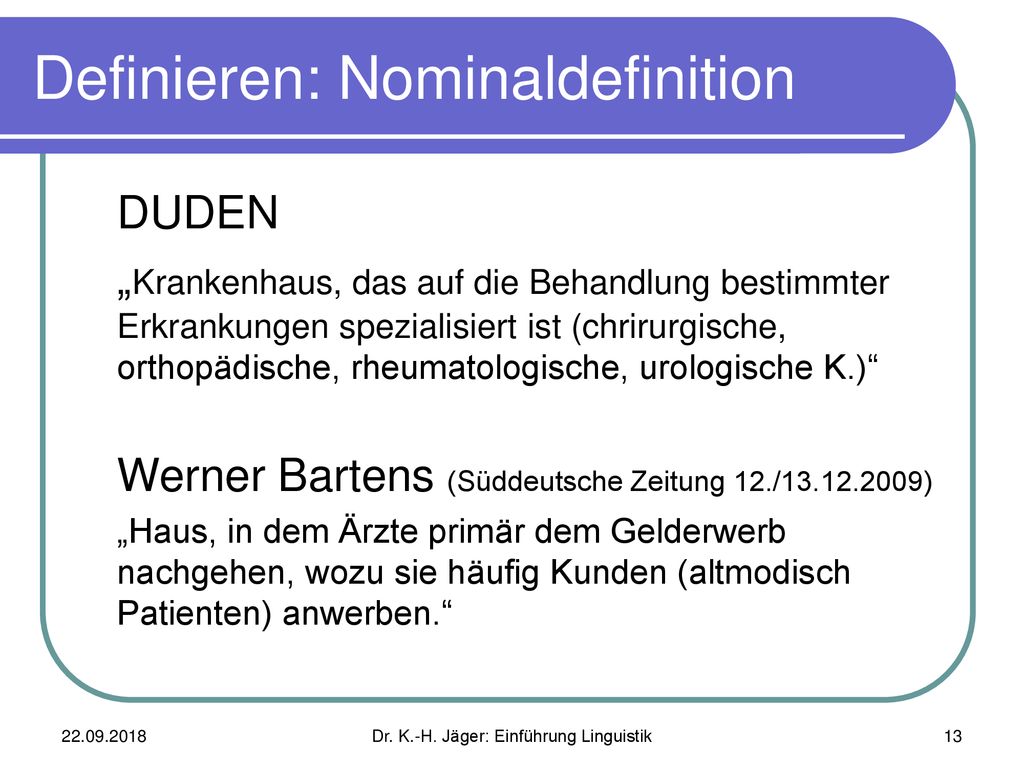 Definieren: Nominaldefinition

DUDEN

„Krankenhaus, das auf die Behandlung bestimmter Erkrankungen spezialisiert ist (chrirurgische, orthopädische, rheumatologische, urologische K.)“

Werner Bartens (Süddeutsche Zeitung 12./13.12.2009)

„Haus, in dem Ärzte primär dem Gelderwerb nachgehen, wozu sie häufig Kunden (altmodisch Patienten) anwerben.“

22.09.2018

Dr. K.-H. Jäger: Einführung Linguistik

13